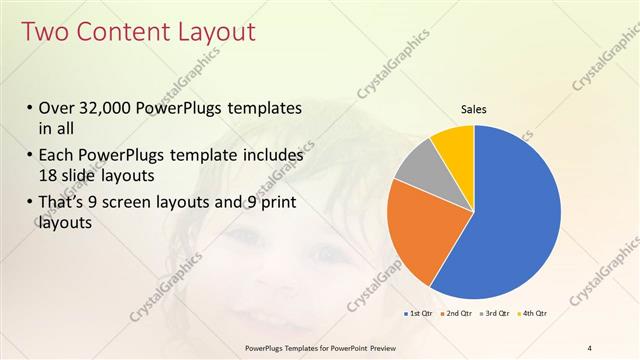 Two Content Layout

• Over 32,000 PowerPlugs templates in all

• Each PowerPlugs template includes 18 slide layouts

• That's 9 screen layouts and 9 print layouts

Sales

1st Qtr 2nd Qtr 3rd Qtr 4th Qtr

CrystalGraphics

PowerPlugs Templates for PowerPoint Preview

4